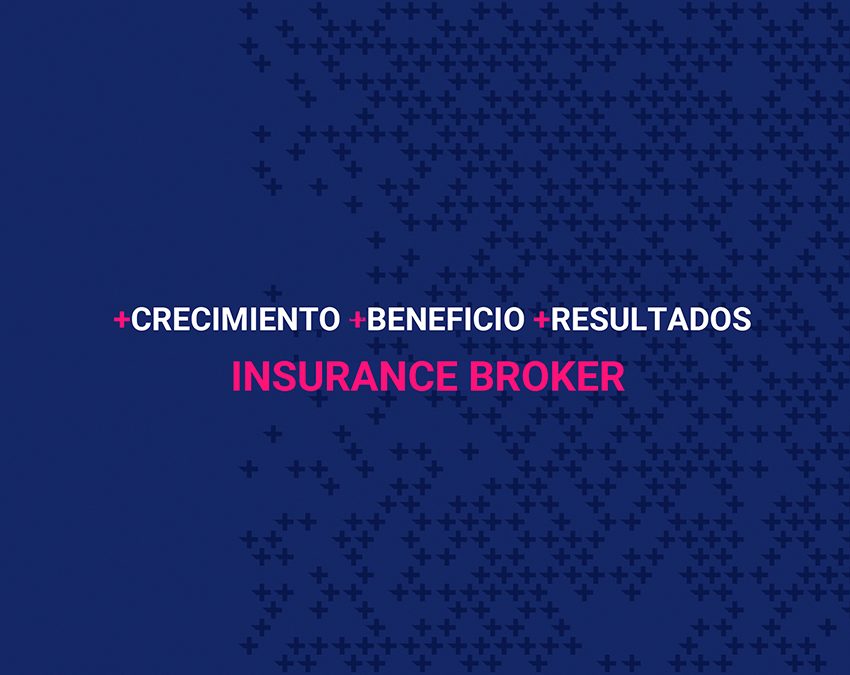 +CRECIMIENTO +BENEFICIO +RESULTADOS
INSURANCE BROKER